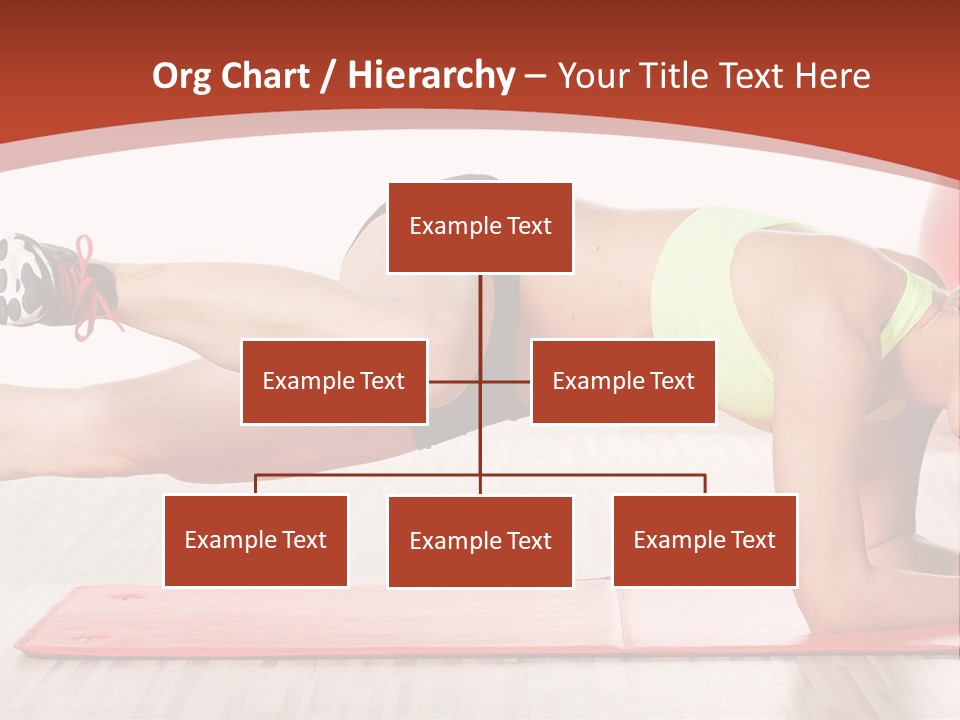 Org Chart / Hierarchy – Your Title Text Here

Example Text

Example Text

Example Text

Example Text

Example Text

Example Text